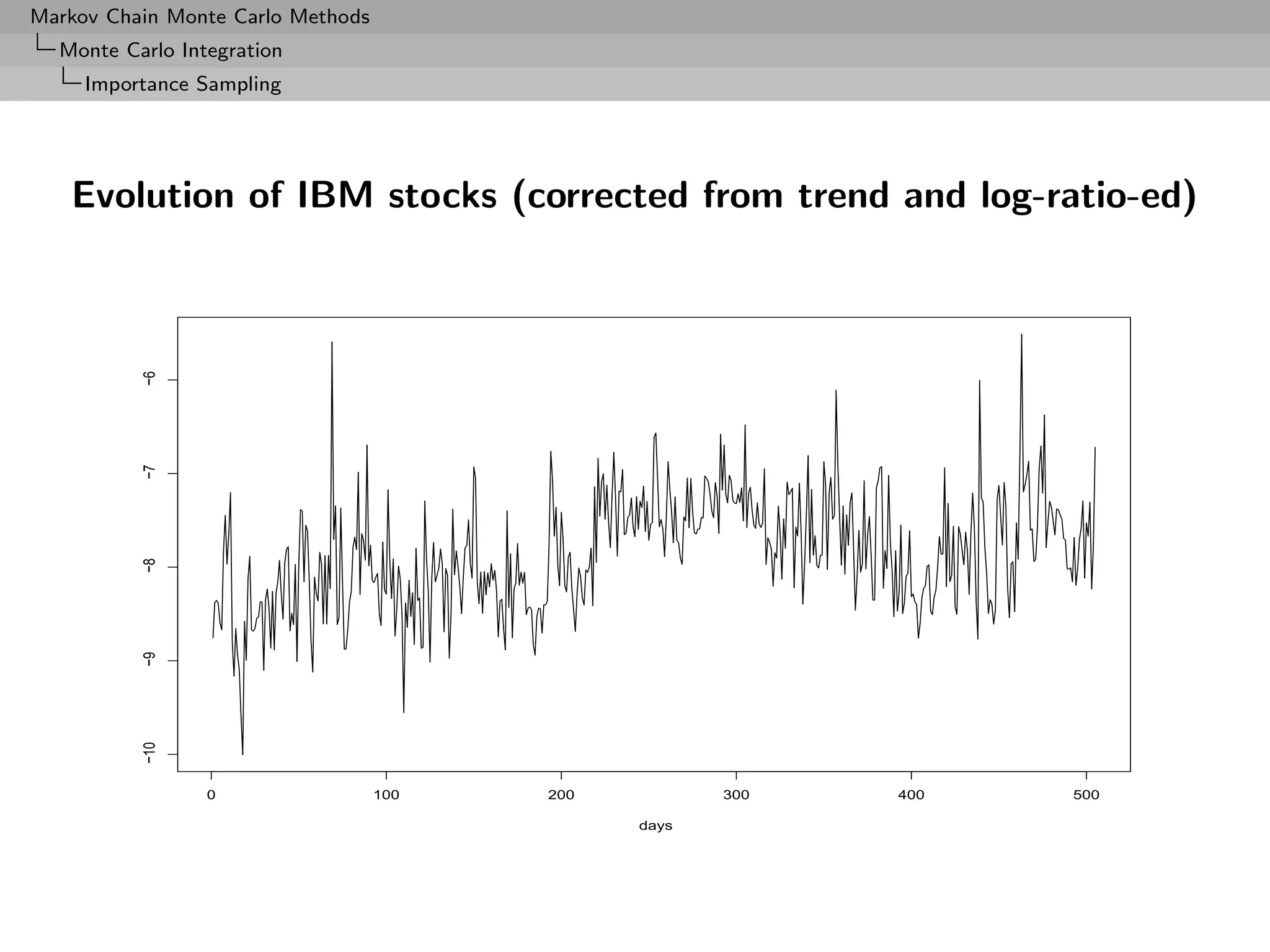 Markov Chain Monte Carlo Methods
Monte Carlo Integration
Importance Sampling

Evolution of IBM stocks (corrected from trend and log-ratio-ed)

−6
−7
−8
−9
−10

0
100
200
300
400
500

days